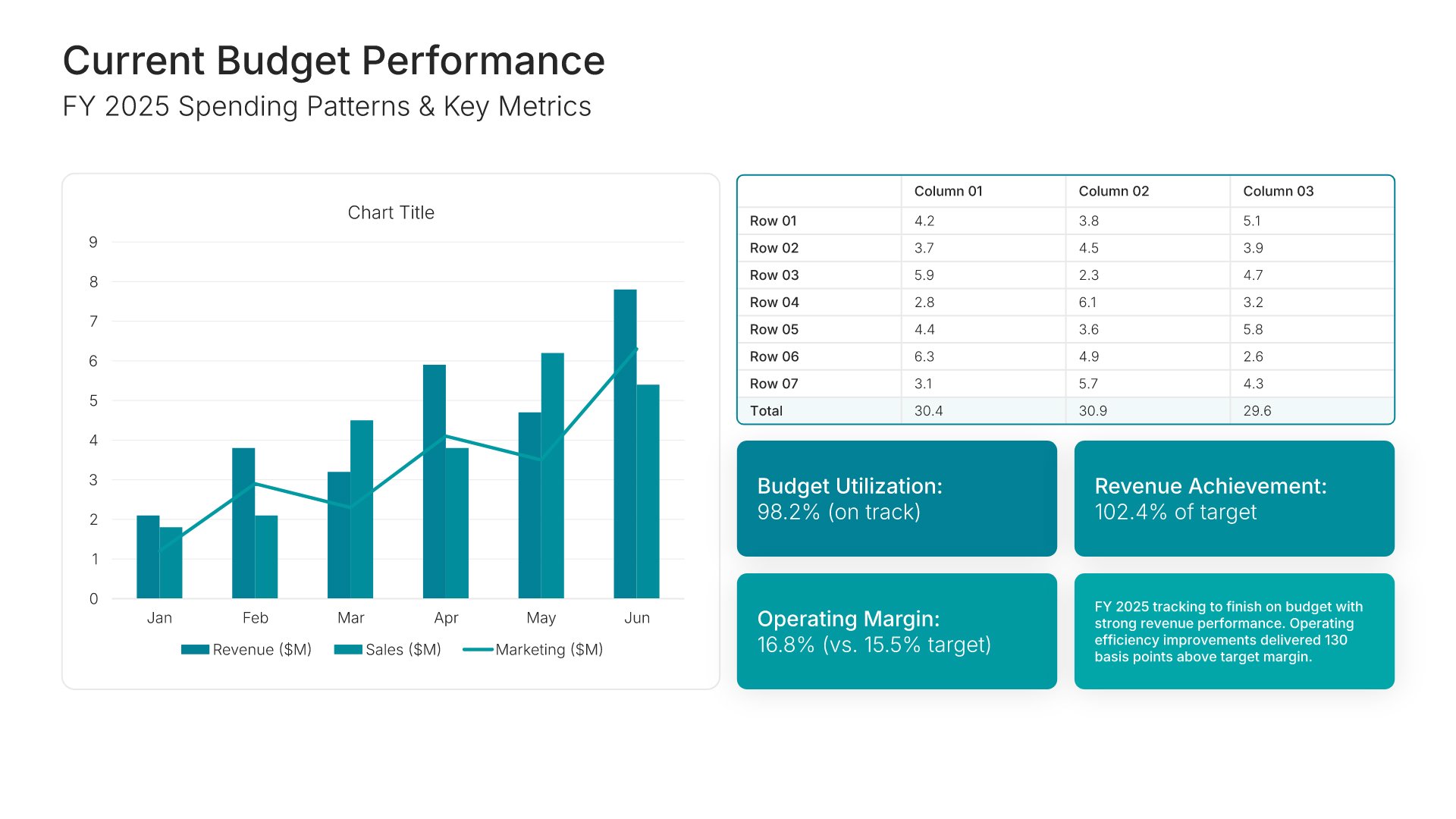 Current Budget Performance

FY 2025 Spending Patterns & Key Metrics

Chart Title

9
8
7
6
5
4
3
2
1
0

Jan Feb Mar Apr May Jun

Revenue ($M) Sales ($M) Marketing ($M)

| | Column 01 | Column 02 | Column 03 |
|---|---|---|---|
| Row 01 | 4.2 | 3.8 | 5.1 |
| Row 02 | 3.7 | 4.5 | 3.9 |
| Row 03 | 5.9 | 2.3 | 4.7 |
| Row 04 | 2.8 | 6.1 | 3.2 |
| Row 05 | 4.4 | 3.6 | 5.8 |
| Row 06 | 6.3 | 4.9 | 2.6 |
| Row 07 | 3.1 | 5.7 | 4.3 |
| Total | 30.4 | 30.9 | 29.6 |

Budget Utilization:
98.2% (on track)

Revenue Achievement:
102.4% of target

Operating Margin:
16.8% (vs. 15.5% target)

FY 2025 tracking to finish on budget with strong revenue performance. Operating efficiency improvements delivered 130 basis points above target margin.